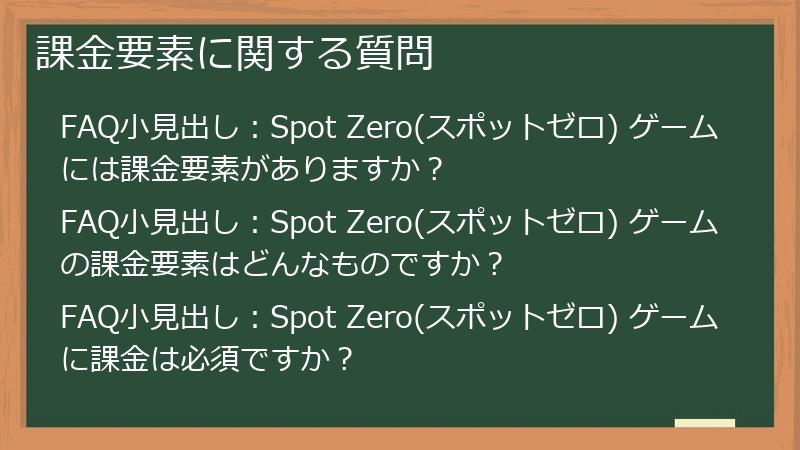 課金要素に関する質問

FAQ小見出し：Spot Zero(スポットゼロ) ゲームには課金要素がありますか？

FAQ小見出し：Spot Zero(スポットゼロ) ゲームの課金要素はどんなものですか？

FAQ小見出し：Spot Zero(スポットゼロ) ゲームに課金は必須ですか？